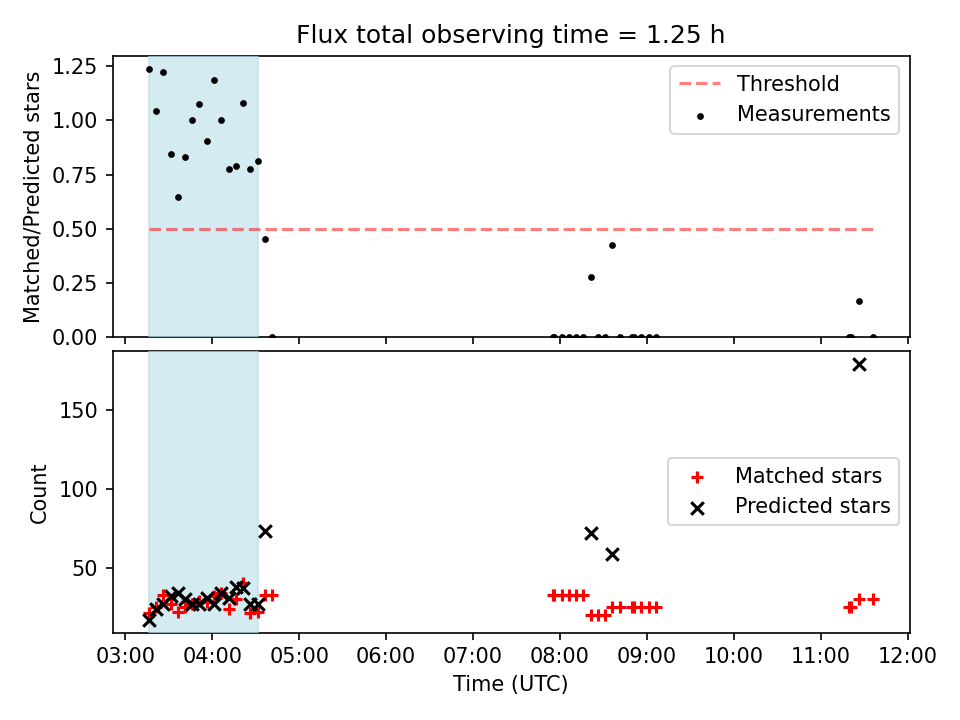 Flux total observing time = 1.25 h

Matched/Predicted stars

1.25
1.00
0.75
0.50
0.25
0.00

Threshold
Measurements

Count

150
100
50

Matched stars
Predicted stars

03:00 04:00 05:00 06:00 07:00 08:00 09:00 10:00 11:00 12:00
Time (UTC)